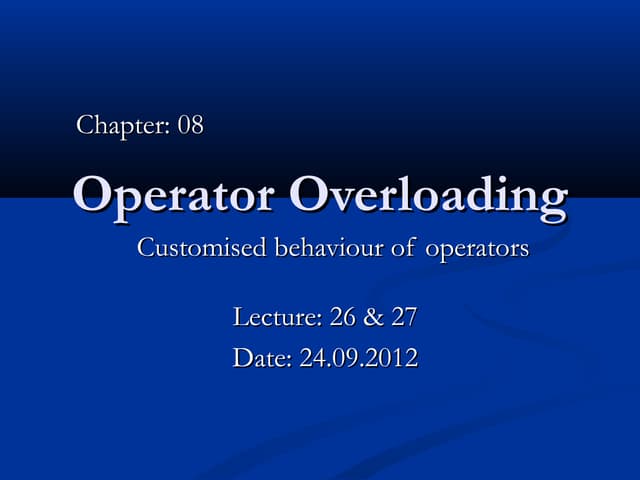 Chapter: 08

Operator Overloading

Customised behaviour of operators

Lecture: 26 & 27
Date: 24.09.2012